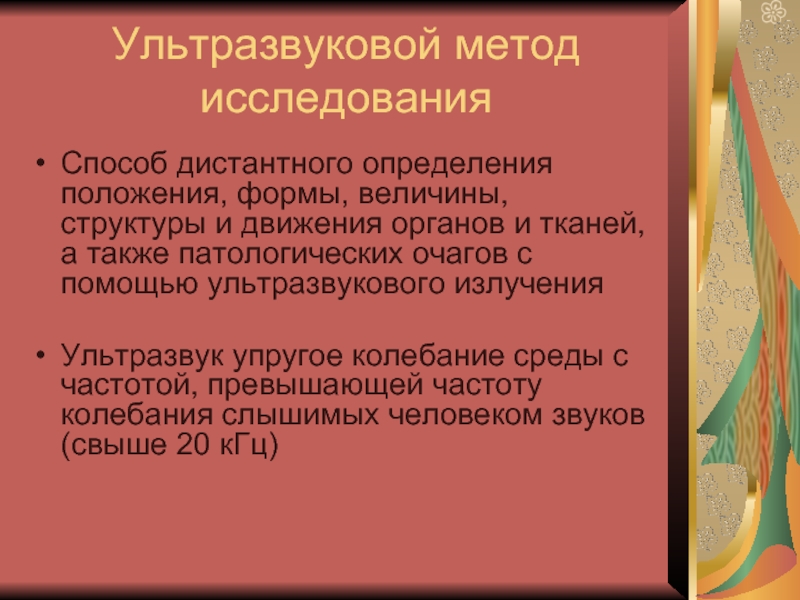 Ультразвуковой метод исследования

• Способ дистантного определения положения, формы, величины, структуры и движения органов и тканей, а также патологических очагов с помощью ультразвукового излучения

• Ультразвук упругое колебание среды с частотой, превышающей частоту колебания слышимых человеком звуков (свыше 20 кГц)